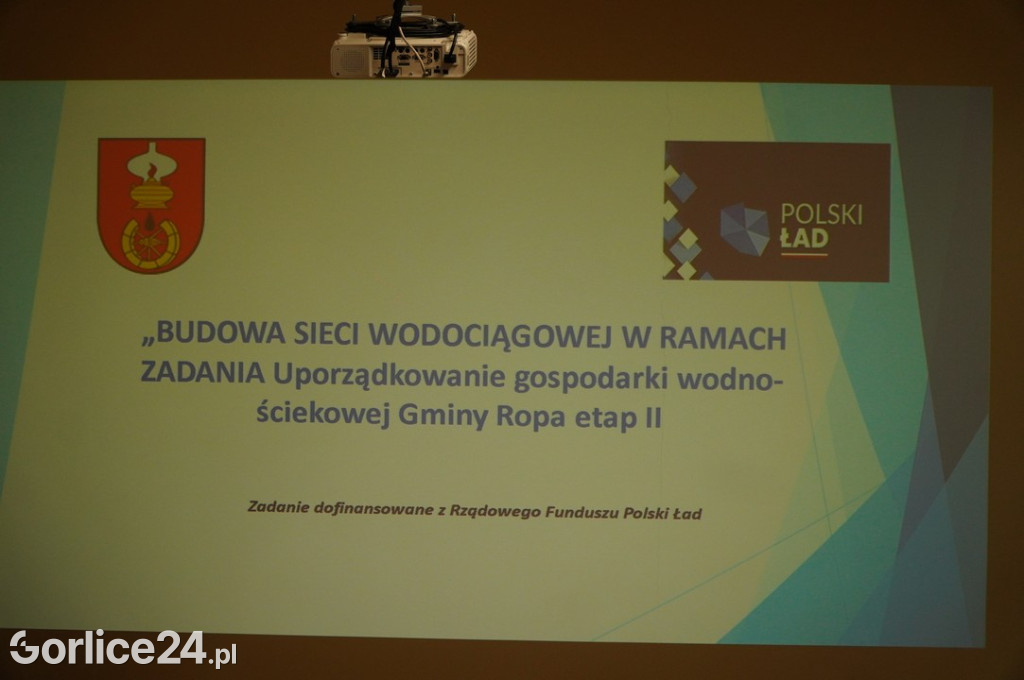 POLSKI ŁAD

„BUDOWA SIECI WODOCIĄGOWEJ W RAMACH ZADANIA Uporządkowanie gospodarki wodno-ściekowej Gminy Ropa etap II

Zadanie dofinansowane z Rządowego Funduszu Polski Ład

Gorlice24.pl